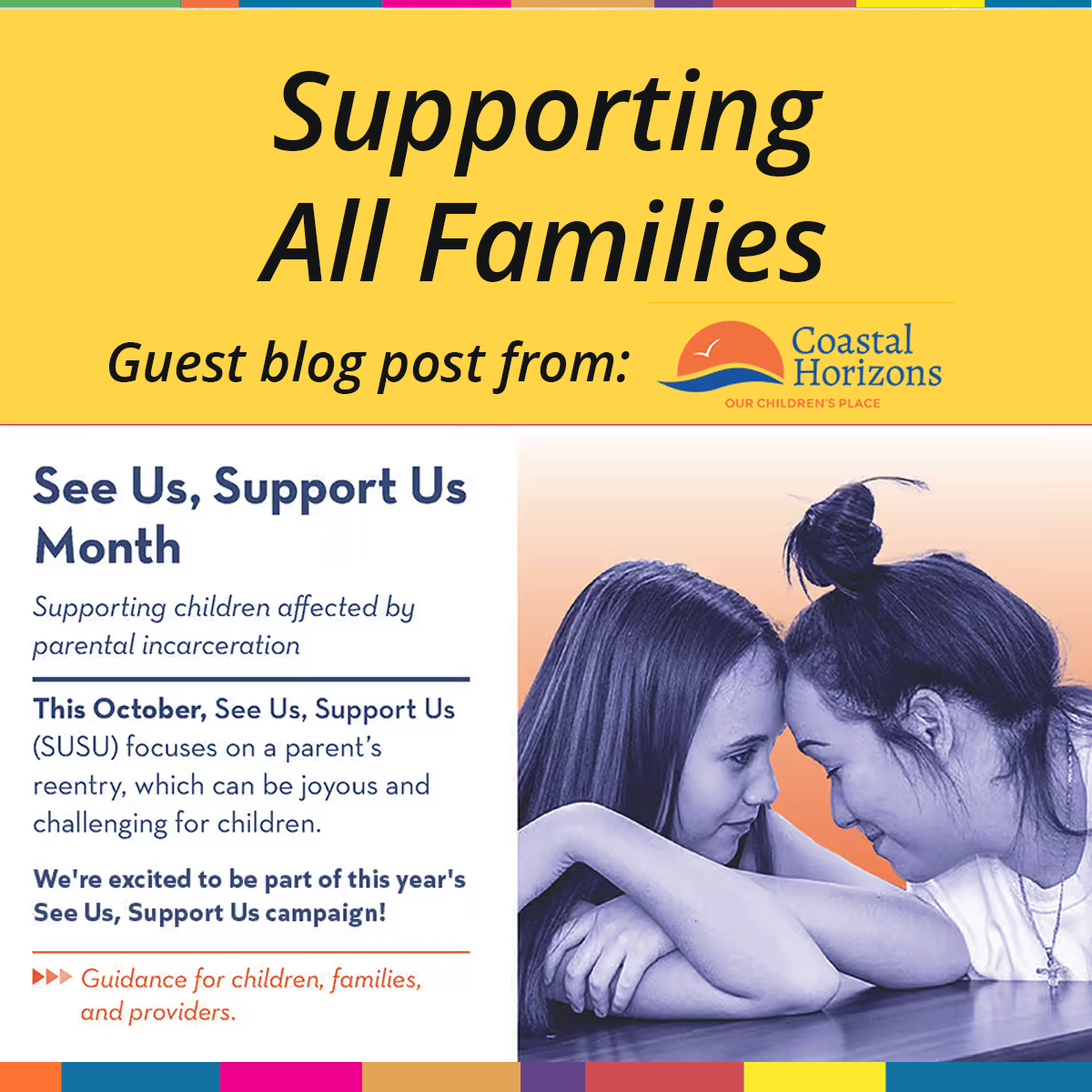 Supporting All Families

Guest blog post from:

Coastal Horizons
OUR CHILDREN'S PLACE

See Us, Support Us Month

Supporting children affected by parental incarceration

This October, See Us, Support Us (SUSU) focuses on a parent's reentry, which can be joyous and challenging for children.

We're excited to be part of this year's See Us, Support Us campaign!

Guidance for children, families, and providers.